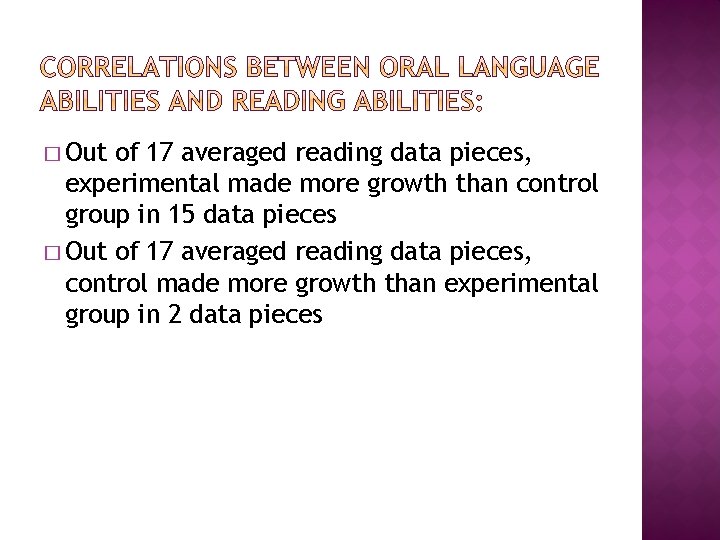 CORRELATIONS BETWEEN ORAL LANGUAGE ABILITIES AND READING ABILITIES:

□ Out of 17 averaged reading data pieces, experimental made more growth than control group in 15 data pieces

□ Out of 17 averaged reading data pieces, control made more growth than experimental group in 2 data pieces